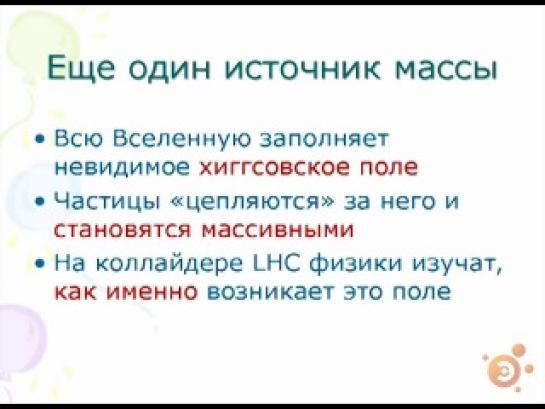 Еще один источник массы

• Всю Вселенную заполняет невидимое хиггсовское поле
• Частицы «цепляются» за него и становятся массивными
• На коллайдере LHC физики изучат, как именно возникает это поле